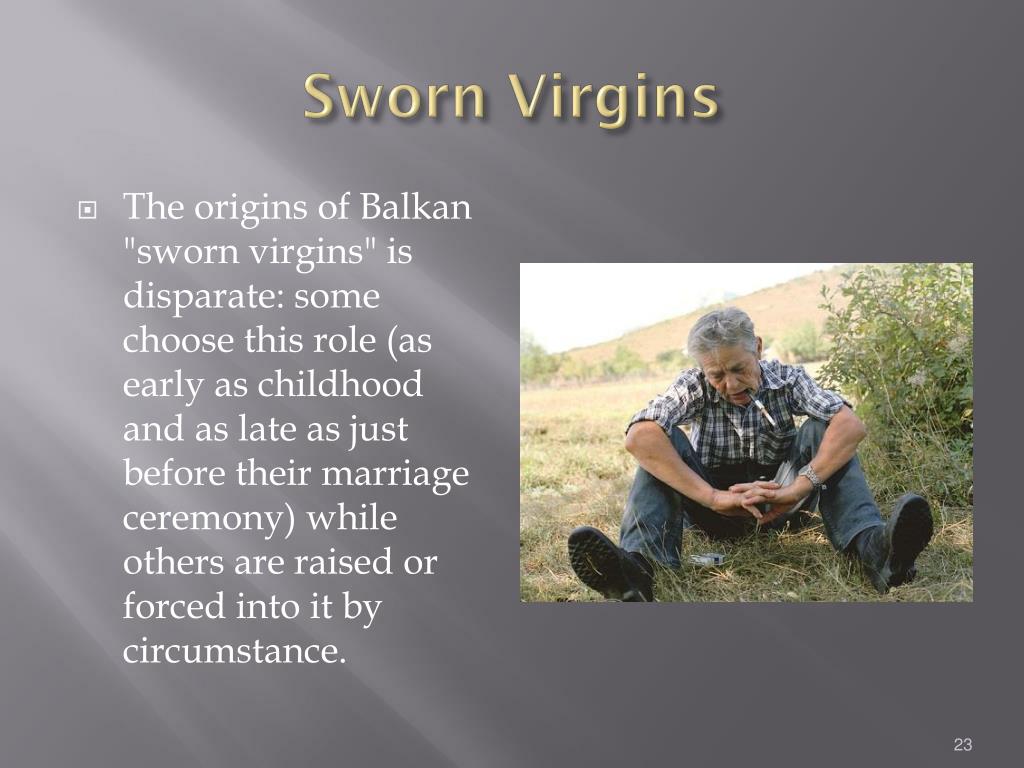 Sworn Virgins

The origins of Balkan "sworn virgins" is disparate: some choose this role (as early as childhood and as late as just before their marriage ceremony) while others are raised or forced into it by circumstance.

23